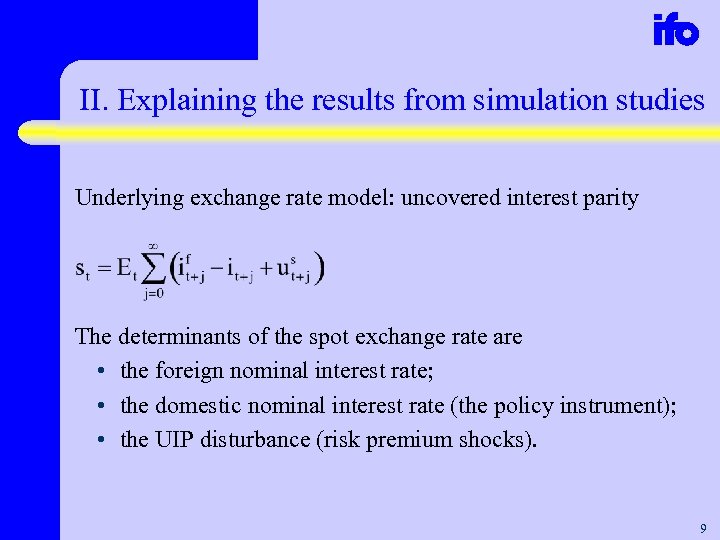 ifo

II. Explaining the results from simulation studies

Underlying exchange rate model: uncovered interest parity

$s_t = E_t \sum_{j=0}^{\infty} \left( i^f_{t+j} - i_{t+j} + u^s_{t+j} \right)$

The determinants of the spot exchange rate are
• the foreign nominal interest rate;
• the domestic nominal interest rate (the policy instrument);
• the UIP disturbance (risk premium shocks).

9